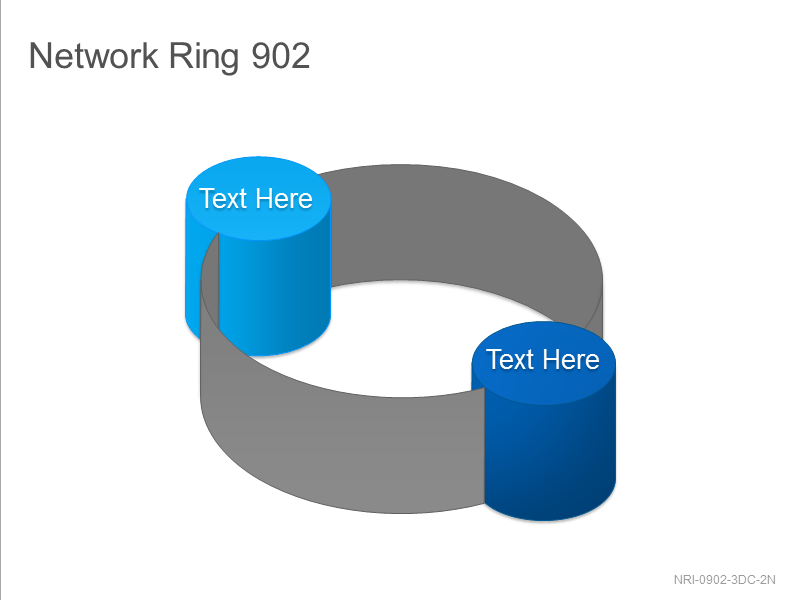 Network Ring 902

Text Here

Text Here

NRI-0902-3DC-2N